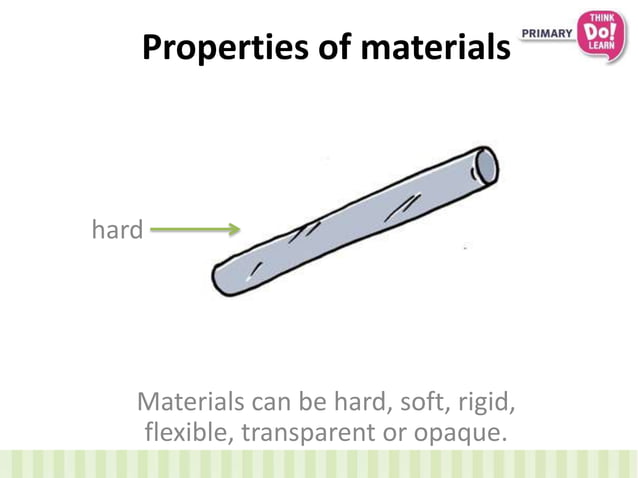 Properties of materials

PRIMARY THINK Do! LEARN

hard

Materials can be hard, soft, rigid, flexible, transparent or opaque.